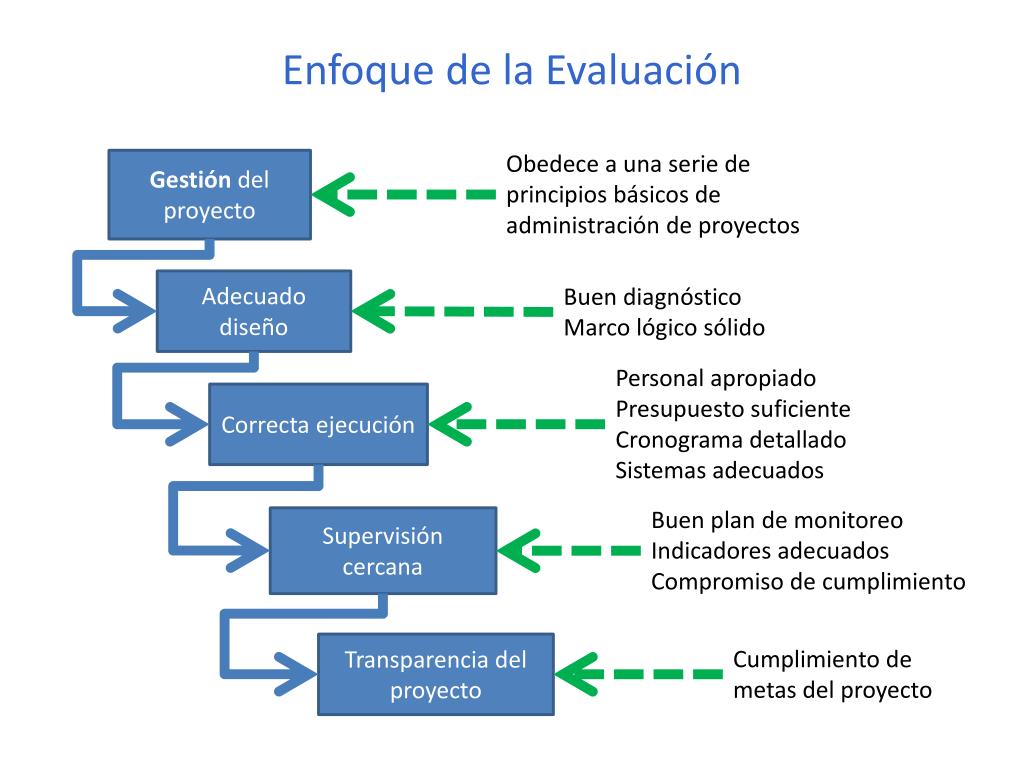 Enfoque de la Evaluación

Gestión del proyecto

Obedece a una serie de principios básicos de administración de proyectos

Adecuado diseño

Buen diagnóstico
Marco lógico sólido

Correcta ejecución

Personal apropiado
Presupuesto suficiente
Cronograma detallado
Sistemas adecuados

Supervisión cercana

Buen plan de monitoreo
Indicadores adecuados
Compromiso de cumplimiento

Transparencia del proyecto

Cumplimiento de metas del proyecto